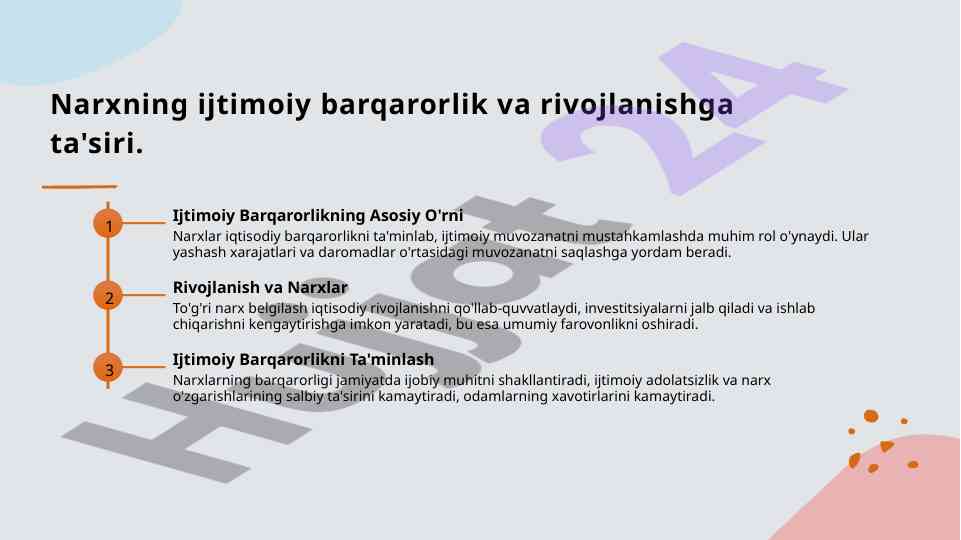 Narxning ijtimoiy barqarorlik va rivojlanishga ta'siri.

1

Ijtimoiy Barqarorlikning Asosiy O'rni

Narxlar iqtisodiy barqarorlikni ta'minlab, ijtimoiy muvozanatni mustahkamlashda muhim rol o'ynaydi. Ular yashash xarajatlari va daromadlar o'rtasidagi muvozanatni saqlashga yordam beradi.

2

Rivojlanish va Narxlar

To'g'ri narx belgilash iqtisodiy rivojlanishni qo'llab-quvvatlaydi, investitsiyalarni jalb qiladi va ishlab chiqarishni kengaytirishga imkon yaratadi, bu esa umumiy farovonlikni oshiradi.

3

Ijtimoiy Barqarorlikni Ta'minlash

Narxlarning barqarorligi jamiyatda ijobiy muhitni shakllantiradi, ijtimoiy adolatsizlik va narx o'zgarishlarining salbiy ta'sirini kamaytiradi, odamlarning xavotirlarini kamaytiradi.

Hujjat 24